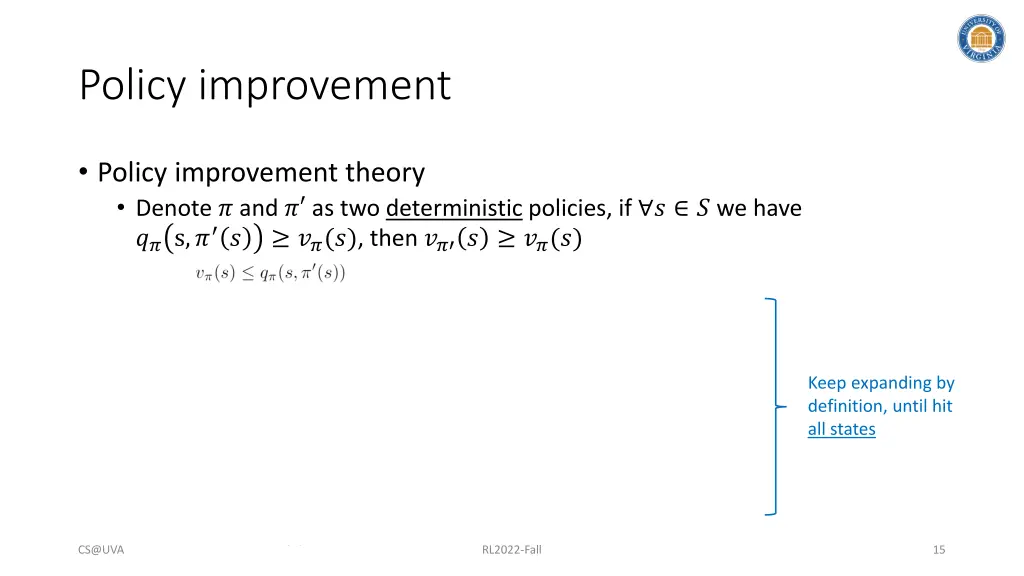 UNIVERSITY OF VIRGINIA

Policy improvement

• Policy improvement theory
  • Denote $\pi$ and $\pi'$ as two deterministic policies, if $\forall s \in S$ we have $q_\pi(s, \pi'(s)) \geq v_\pi(s)$, then $v_{\pi'}(s) \geq v_\pi(s)$

$v_\pi(s) \leq q_\pi(s, \pi'(s))$

Keep expanding by definition, until hit all states

CS@UVA

RL2022-Fall

15